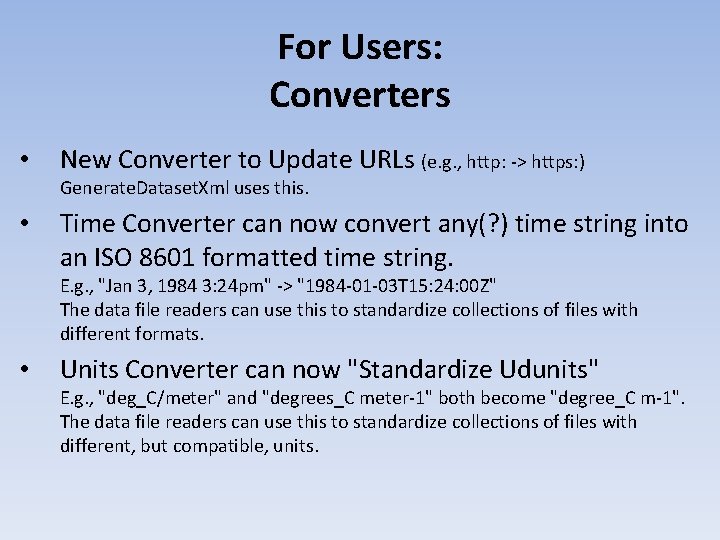 For Users:
Converters

• New Converter to Update URLs (e.g., http: -> https:)
GenerateDatasetXml uses this.

• Time Converter can now convert any(?) time string into an ISO 8601 formatted time string.
E.g., "Jan 3, 1984 3:24pm" -> "1984-01-03T15:24:00Z"
The data file readers can use this to standardize collections of files with different formats.

• Units Converter can now "Standardize Udunits"
E.g., "deg_C/meter" and "degrees_C meter-1" both become "degree_C m-1".
The data file readers can use this to standardize collections of files with different, but compatible, units.